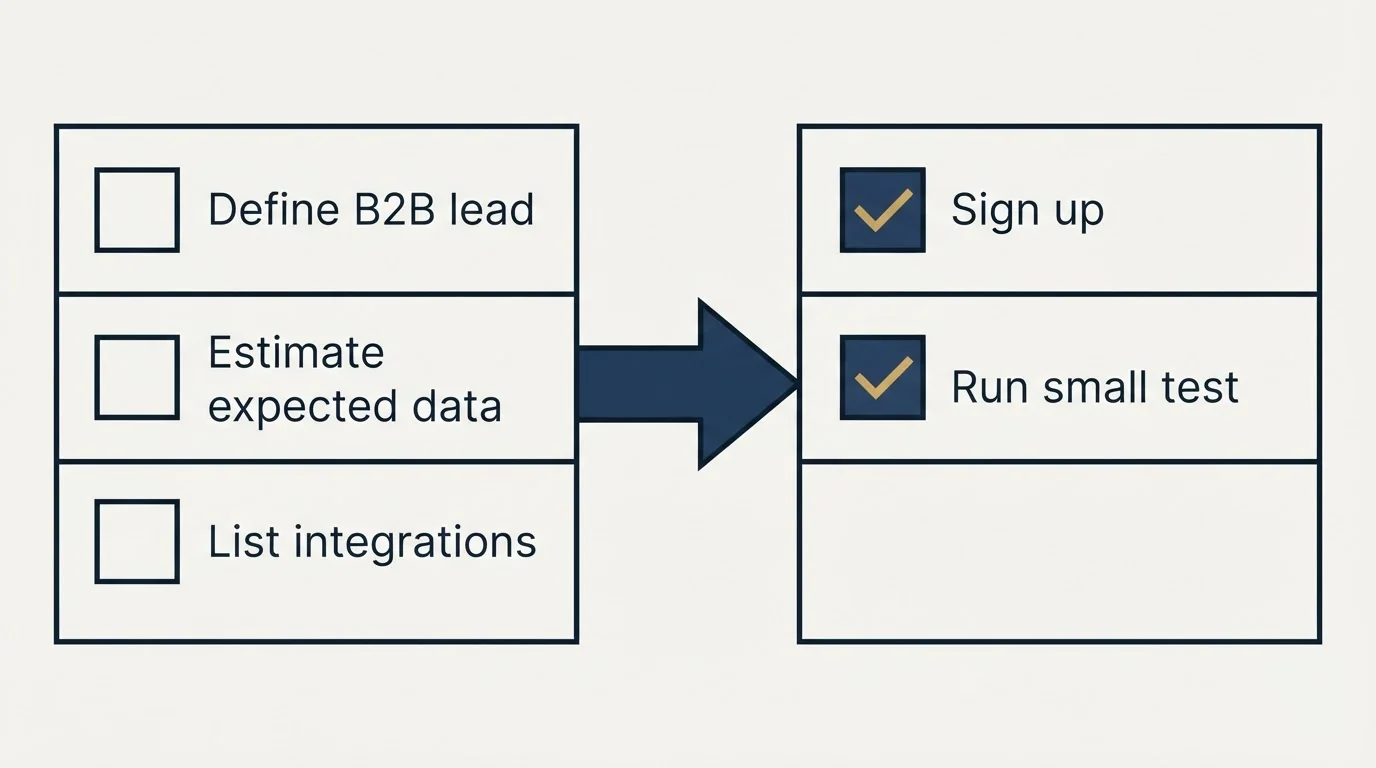 Define B2B lead

Estimate expected data

List integrations

Sign up

Run small test